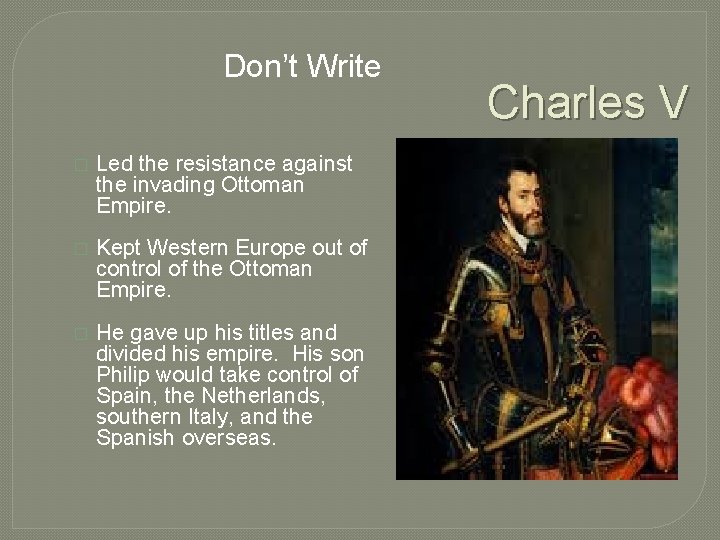 Don't Write

Charles V

Led the resistance against the invading Ottoman Empire.

Kept Western Europe out of control of the Ottoman Empire.

He gave up his titles and divided his empire. His son Philip would take control of Spain, the Netherlands, southern Italy, and the Spanish overseas.